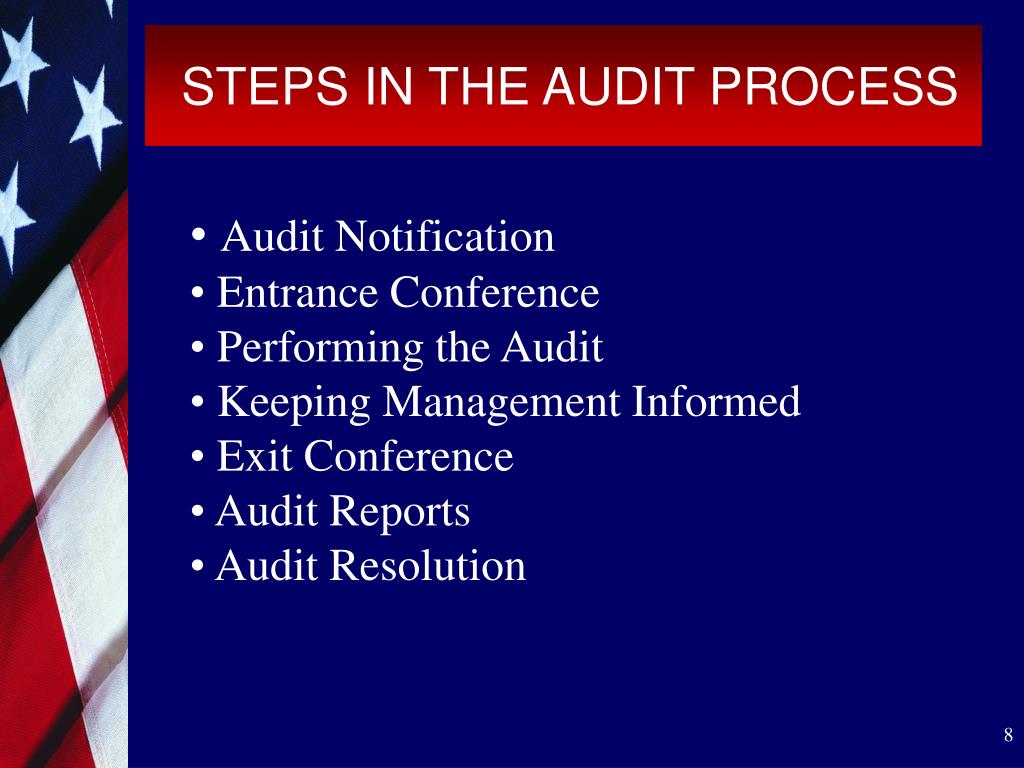 STEPS IN THE AUDIT PROCESS

• Audit Notification
• Entrance Conference
• Performing the Audit
• Keeping Management Informed
• Exit Conference
• Audit Reports
• Audit Resolution

8